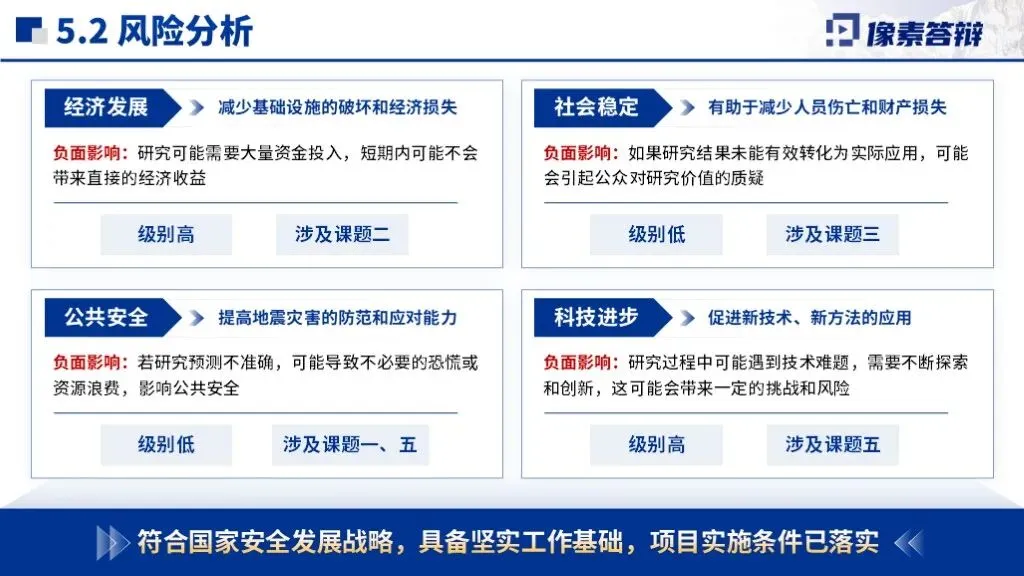 5.2 风险分析

像素答辩

经济发展
减少基础设施的破坏和经济损失

负面影响：研究可能需要大量资金投入，短期内可能不会带来直接的经济收益

级别高
涉及课题二

社会稳定
有助于减少人员伤亡和财产损失

负面影响：如果研究结果未能有效转化为实际应用，可能会引起公众对研究价值的质疑

级别低
涉及课题三

公共安全
提高地震灾害的防范和应对能力

负面影响：若研究预测不准确，可能导致不必要的恐慌或资源浪费，影响公共安全

级别低
涉及课题一、五

科技进步
促进新技术、新方法的应用

负面影响：研究过程中可能遇到技术难题，需要不断探索和创新，这可能会带来一定的挑战和风险

级别高
涉及课题五

符合国家安全发展战略，具备坚实工作基础，项目实施条件已落实